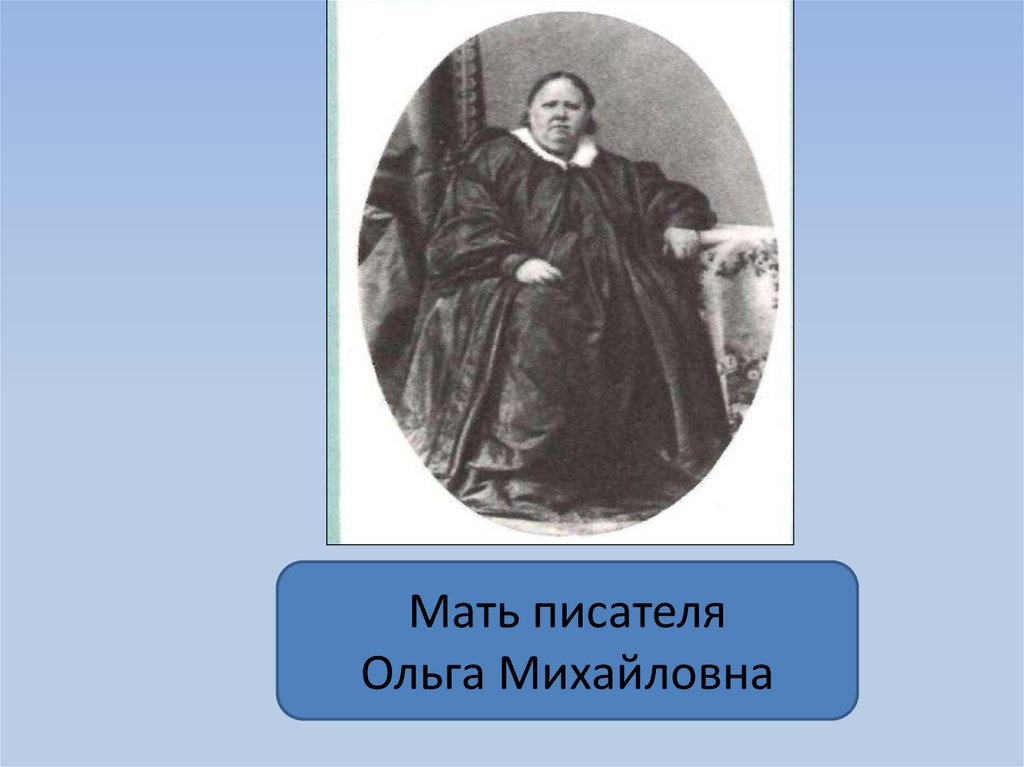 Мать писателя
Ольга Михайловна